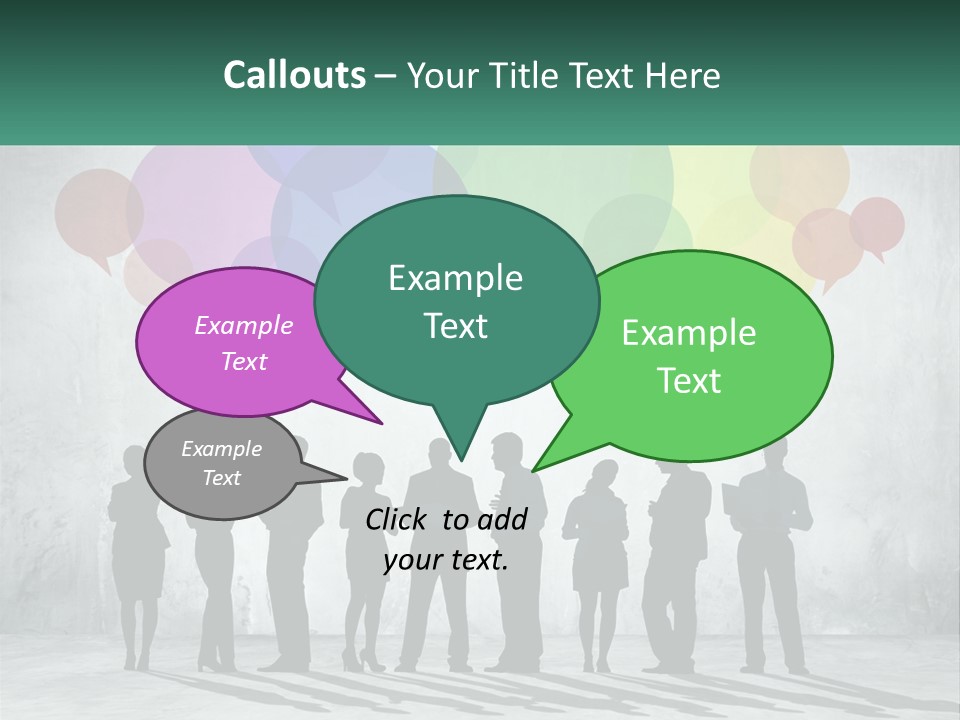 Callouts – Your Title Text Here

Example Text

Example Text

Example Text

Example Text

Click to add your text.